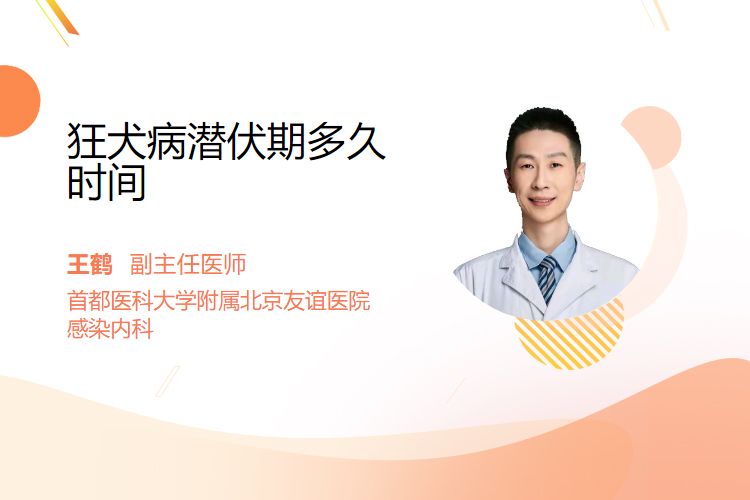 狂犬病潜伏期多久时间

王鹤 副主任医师

首都医科大学附属北京友谊医院
感染内科